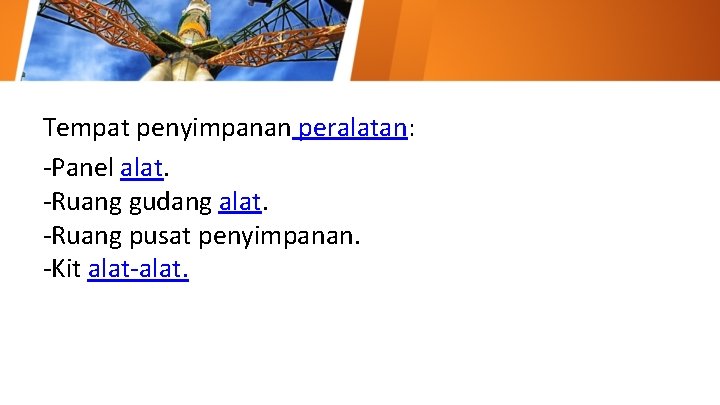 Tempat penyimpanan peralatan:

-Panel alat.
-Ruang gudang alat.
-Ruang pusat penyimpanan.
-Kit alat-alat.